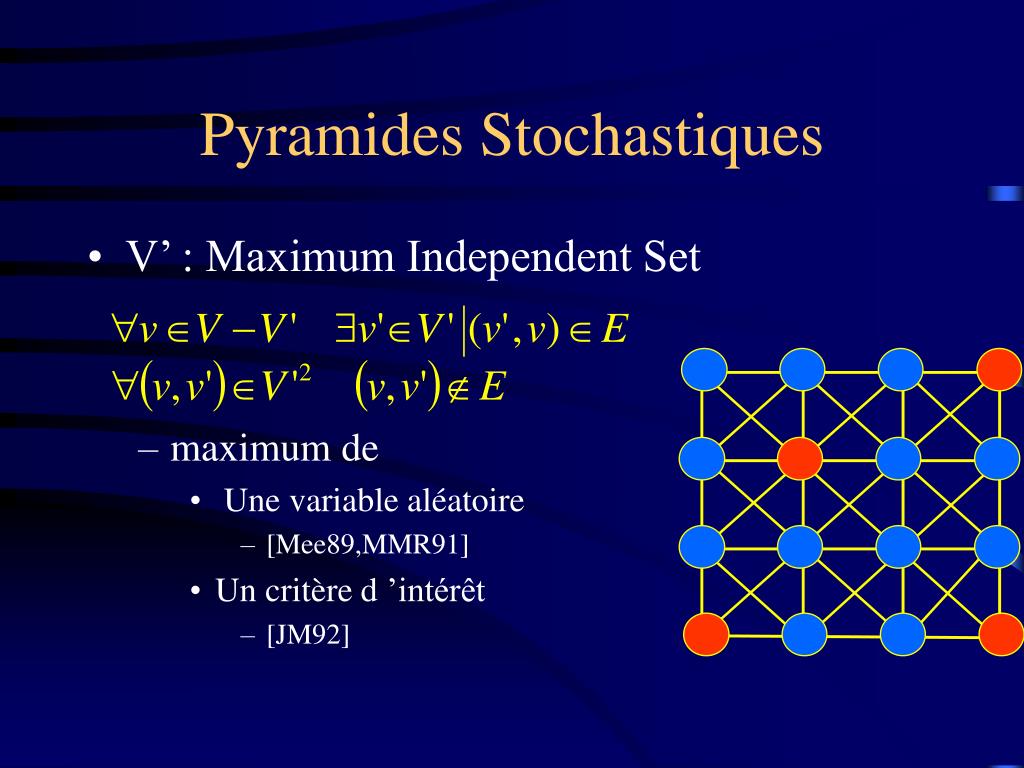 Pyramides Stochastiques

• V’ : Maximum Independent Set

$\forall v \in V - V' \quad \exists v' \in V' \,|\, (v', v) \in E$

$\forall (v, v') \in V'^2 \quad (v, v') \notin E$

– maximum de

• Une variable aléatoire

– [Mee89,MMR91]

• Un critère d ’intérêt

– [JM92]